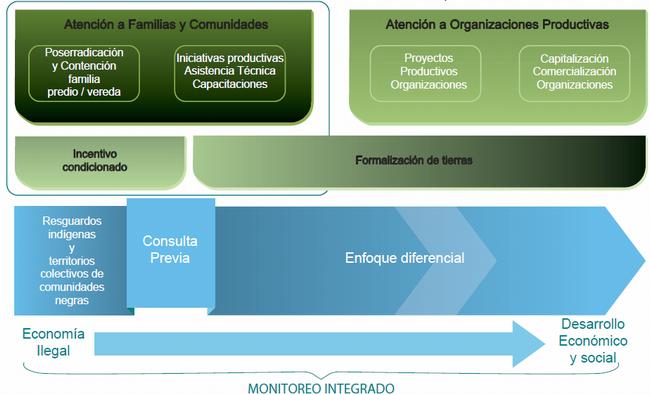 Atención a Familias y Comunidades

Poserradicación y Contención familia predio / vereda

Iniciativas productivas Asistencia Técnica Capacitaciones

Atención a Organizaciones Productivas

Proyectos Productivos Organizaciones

Capitalización Comercialización Organizaciones

Incentivo condicionado

Formalización de tierras

Resguardos indígenas y territorios colectivos de comunidades negras

Consulta Previa

Enfoque diferencial

Economía Ilegal

Desarrollo Económico y social

MONITOREO INTEGRADO